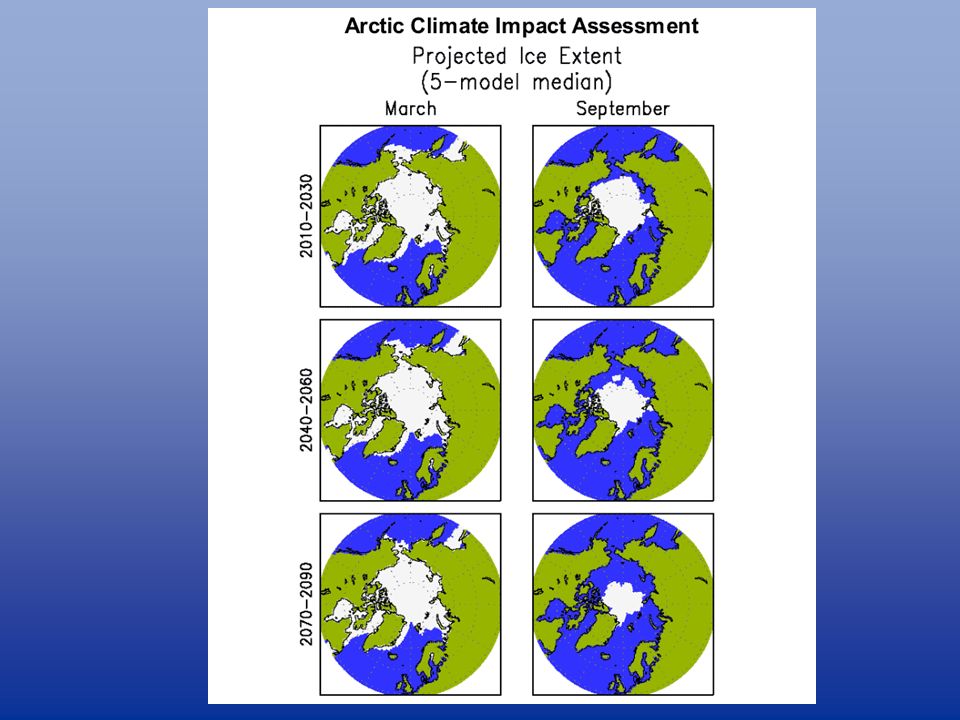 Arctic Climate Impact Assessment

Projected Ice Extent
(5-model median)

March

September

2010-2030

2040-2060

2070-2090